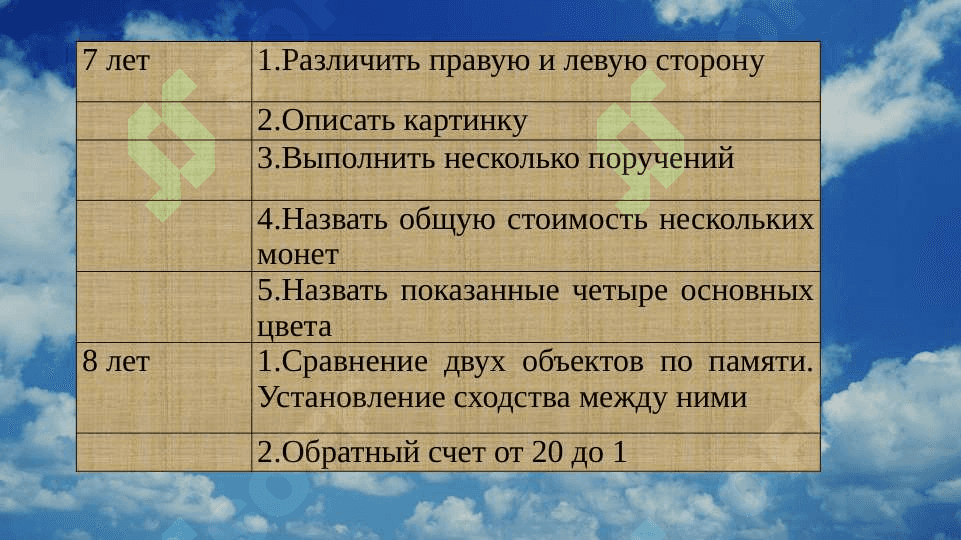 | 7 лет | 1.Различить правую и левую сторону |
|---|---|
| | 2.Описать картинку |
| | 3.Выполнить несколько поручений |
| | 4.Назвать общую стоимость нескольких монет |
| | 5.Назвать показанные четыре основных цвета |
| 8 лет | 1.Сравнение двух объектов по памяти. Установление сходства между ними |
| | 2.Обратный счет от 20 до 1 |